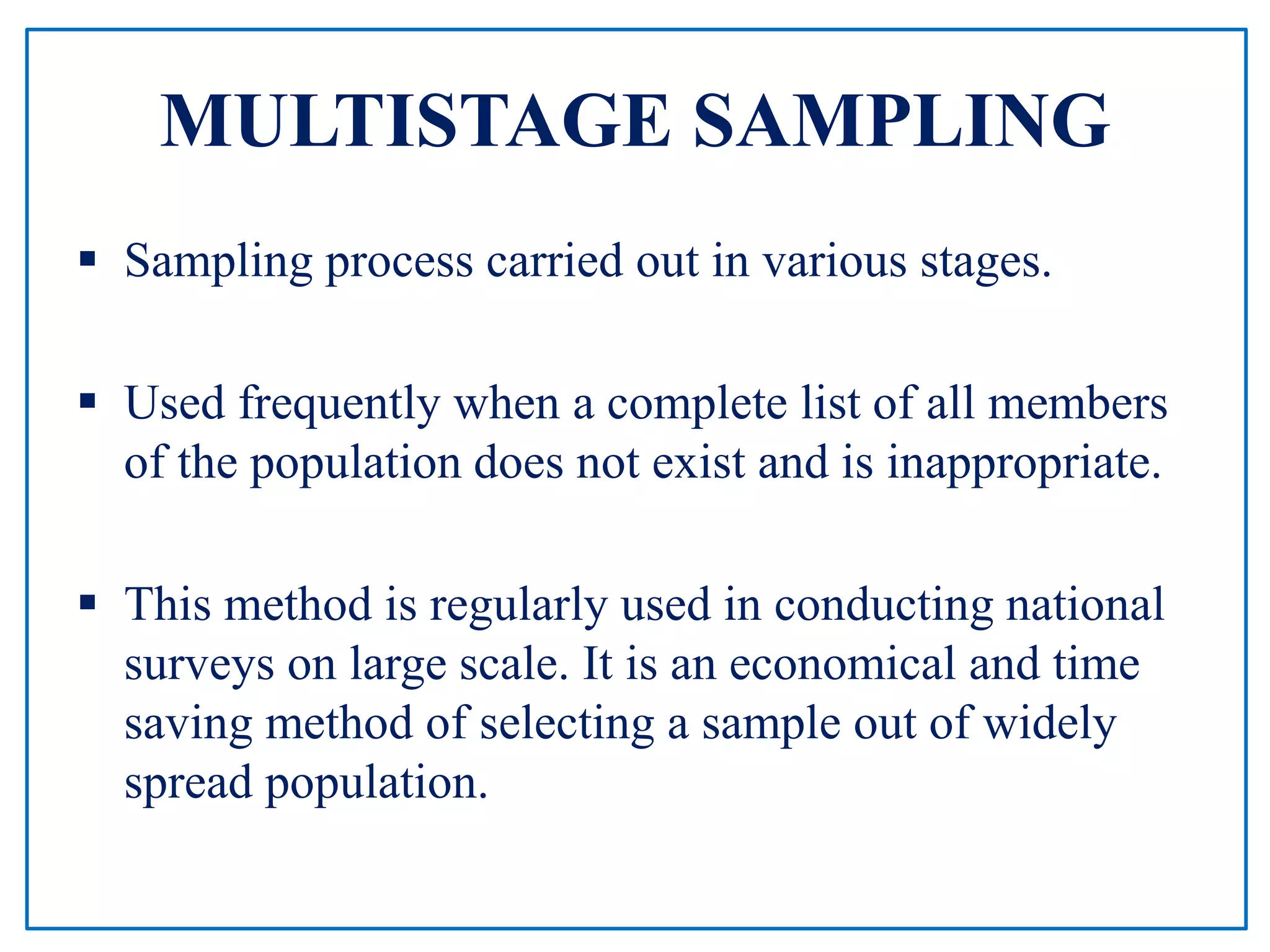 MULTISTAGE SAMPLING

▪ Sampling process carried out in various stages.

▪ Used frequently when a complete list of all members of the population does not exist and is inappropriate.

▪ This method is regularly used in conducting national surveys on large scale. It is an economical and time saving method of selecting a sample out of widely spread population.